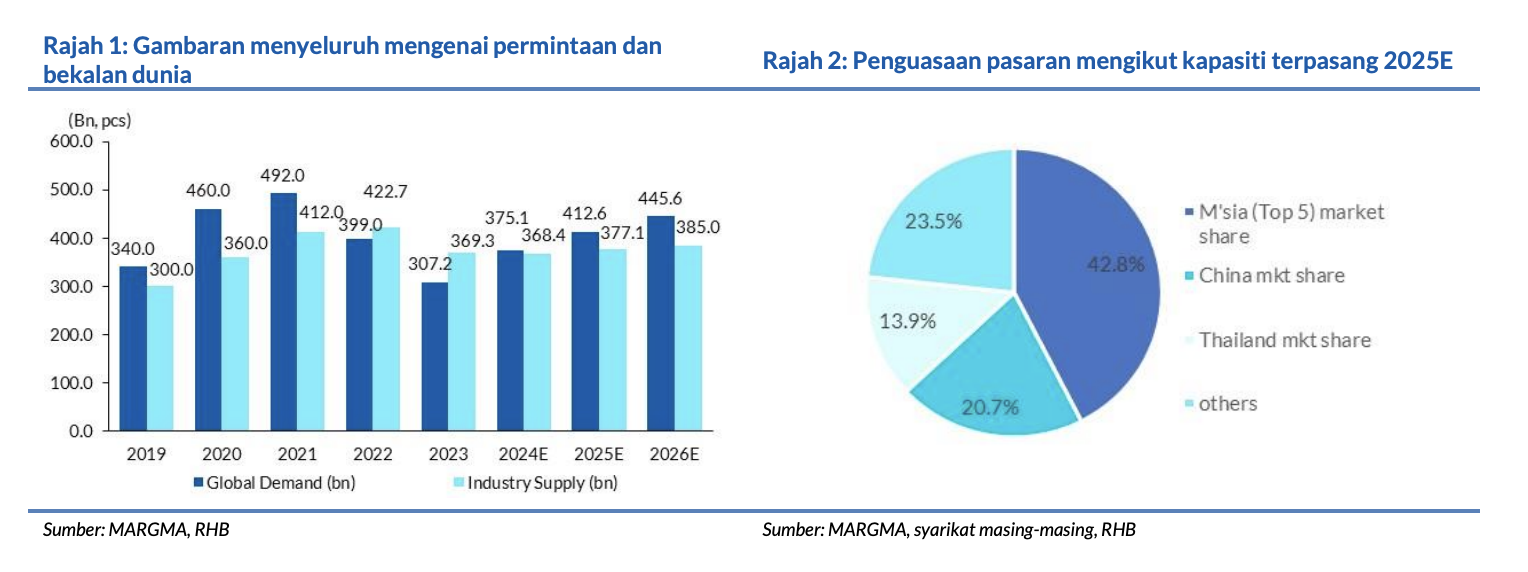 Rajah 1: Gambaran menyeluruh mengenai permintaan dan bekalan dunia

(Bn, pcs)
600.0
500.0
400.0
300.0
200.0
100.0
0.0

340.0 300.0
460.0 360.0
492.0 412.0
399.0 422.7
307.2 369.3
375.1 368.4
412.6 377.1
445.6 385.0

2019 2020 2021 2022 2023 2024E 2025E 2026E

Global Demand (bn)
Industry Supply (bn)

Sumber: MARGMA, RHB

Rajah 2: Penguasaan pasaran mengikut kapasiti terpasang 2025E

23.5%
42.8%
13.9%
20.7%

M'sia (Top 5) market share
China mkt share
Thailand mkt share
others

Sumber: MARGMA, syarikat masing-masing, RHB